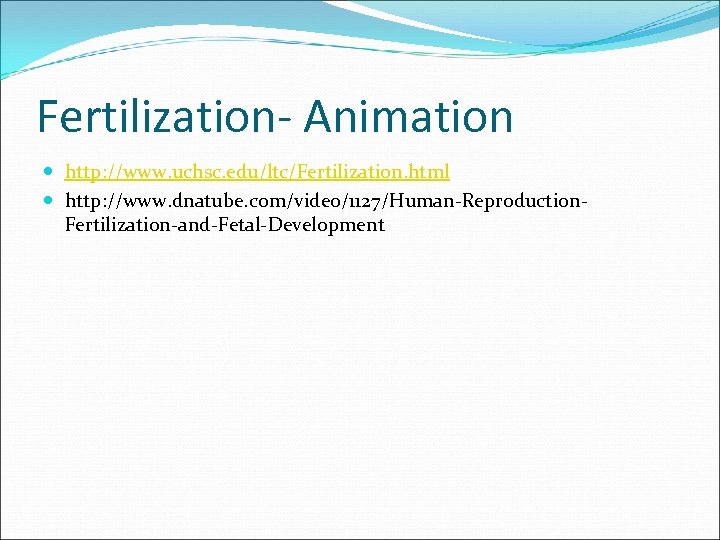 Fertilization- Animation

http://www.uchsc.edu/ltc/Fertilization.html

http://www.dnatube.com/video/1127/Human-Reproduction-Fertilization-and-Fetal-Development